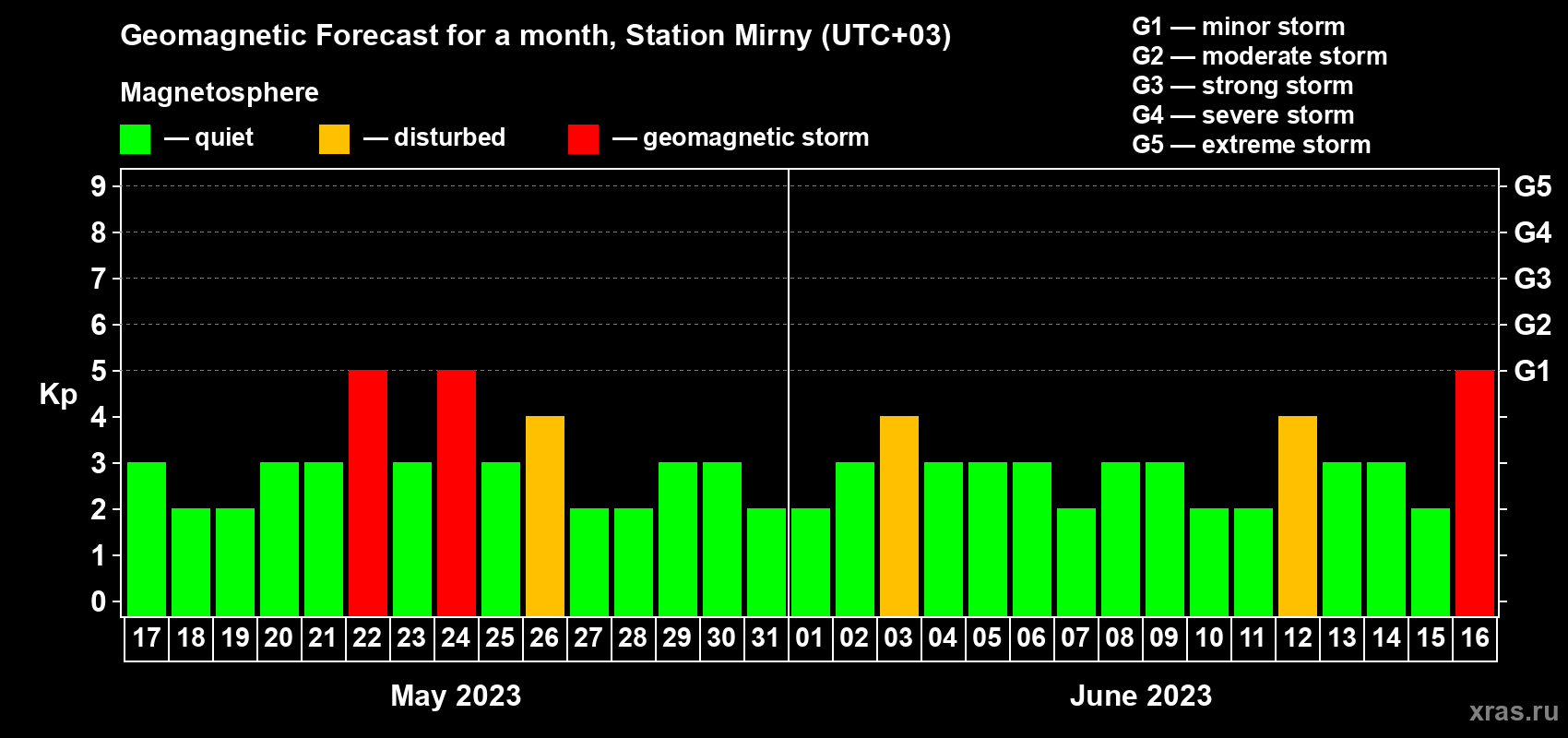 Geomagnetic Forecast for a month, Station Mirny (UTC+03)

Magnetosphere

— quiet — disturbed — geomagnetic storm

G1 — minor storm
G2 — moderate storm
G3 — strong storm
G4 — severe storm
G5 — extreme storm

Kp

9
8
7
6
5
4
3
2
1
0

G5
G4
G3
G2
G1

17 18 19 20 21 22 23 24 25 26 27 28 29 30 31 01 02 03 04 05 06 07 08 09 10 11 12 13 14 15 16

May 2023

June 2023

xras.ru